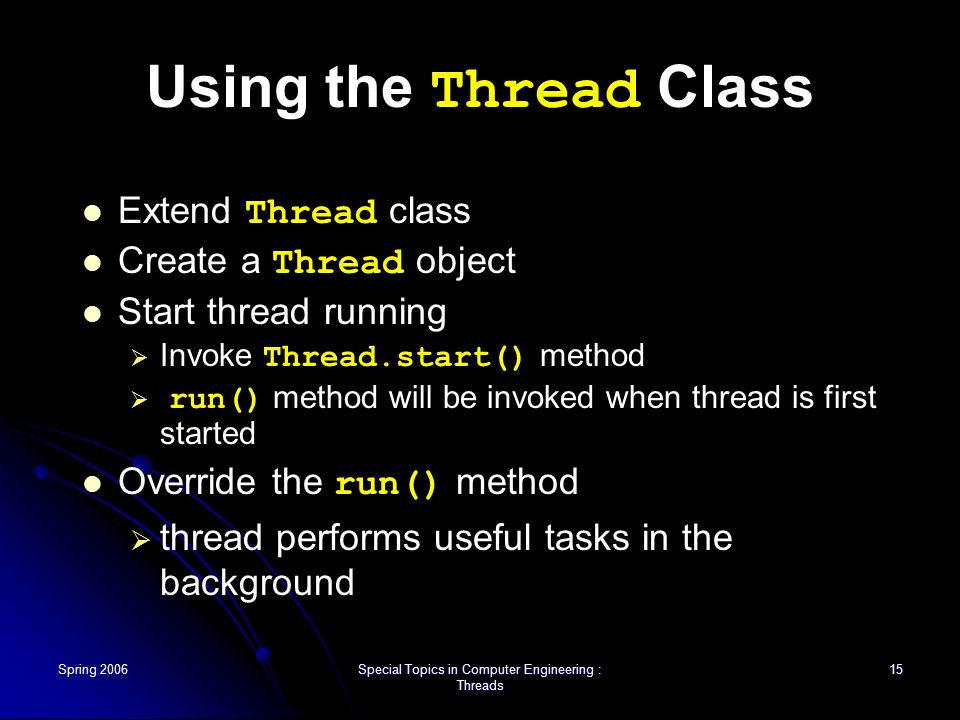 Using the Thread Class

- Extend Thread class
- Create a Thread object
- Start thread running
  - Invoke Thread.start() method
  - run() method will be invoked when thread is first started
- Override the run() method
  - thread performs useful tasks in the background

Spring 2006

Special Topics in Computer Engineering : Threads

15